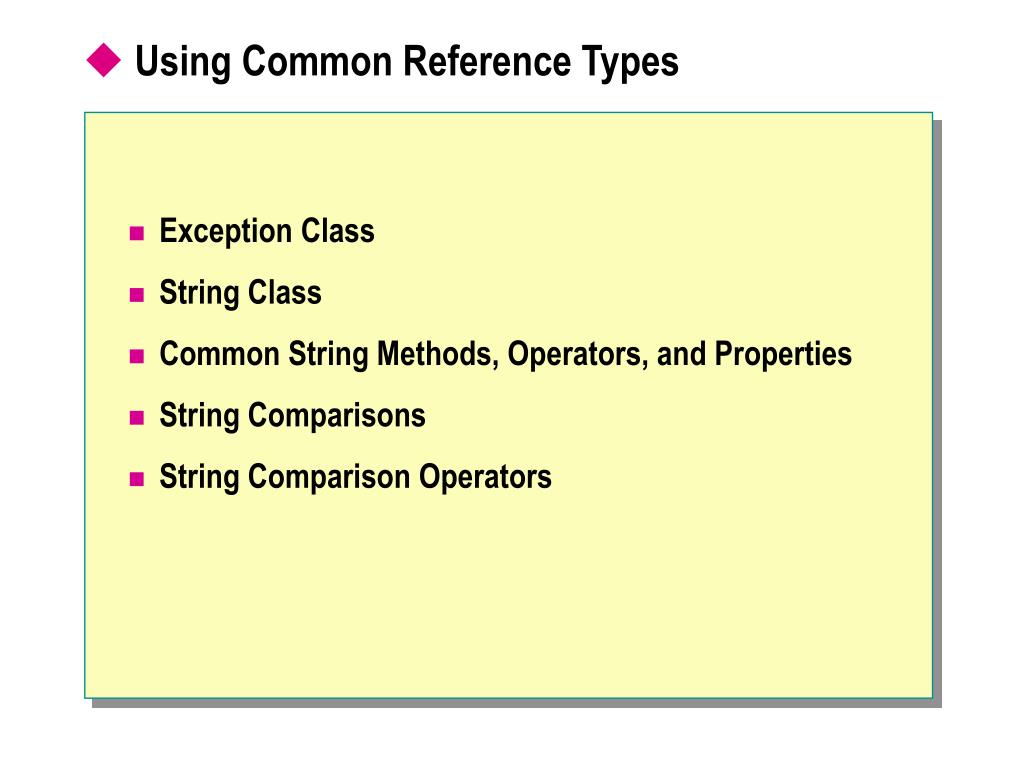 Using Common Reference Types

Exception Class

String Class

Common String Methods, Operators, and Properties

String Comparisons

String Comparison Operators